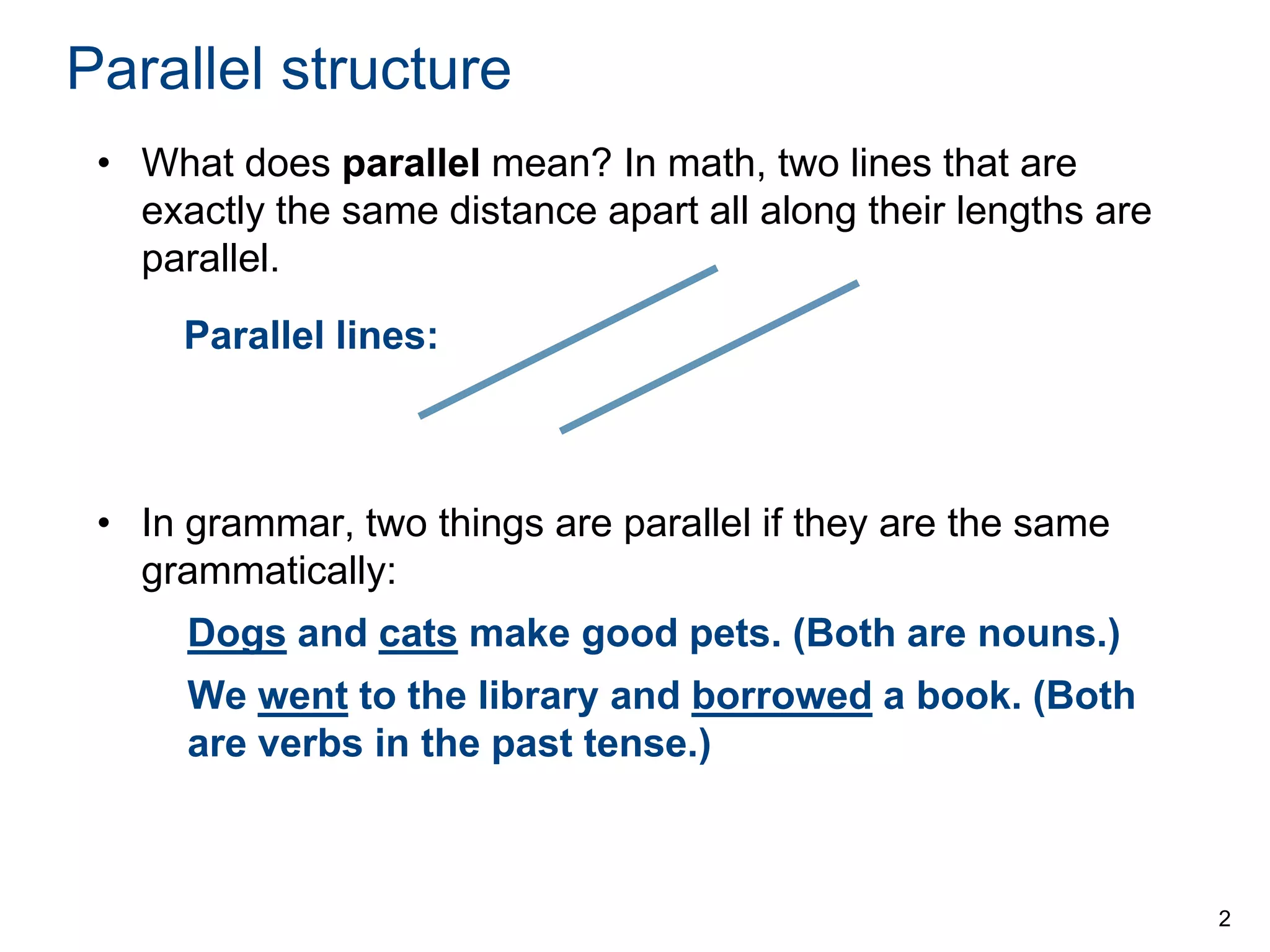 Parallel structure

• What does parallel mean? In math, two lines that are exactly the same distance apart all along their lengths are parallel.

Parallel lines:

• In grammar, two things are parallel if they are the same grammatically:

Dogs and cats make good pets. (Both are nouns.)

We went to the library and borrowed a book. (Both are verbs in the past tense.)

2